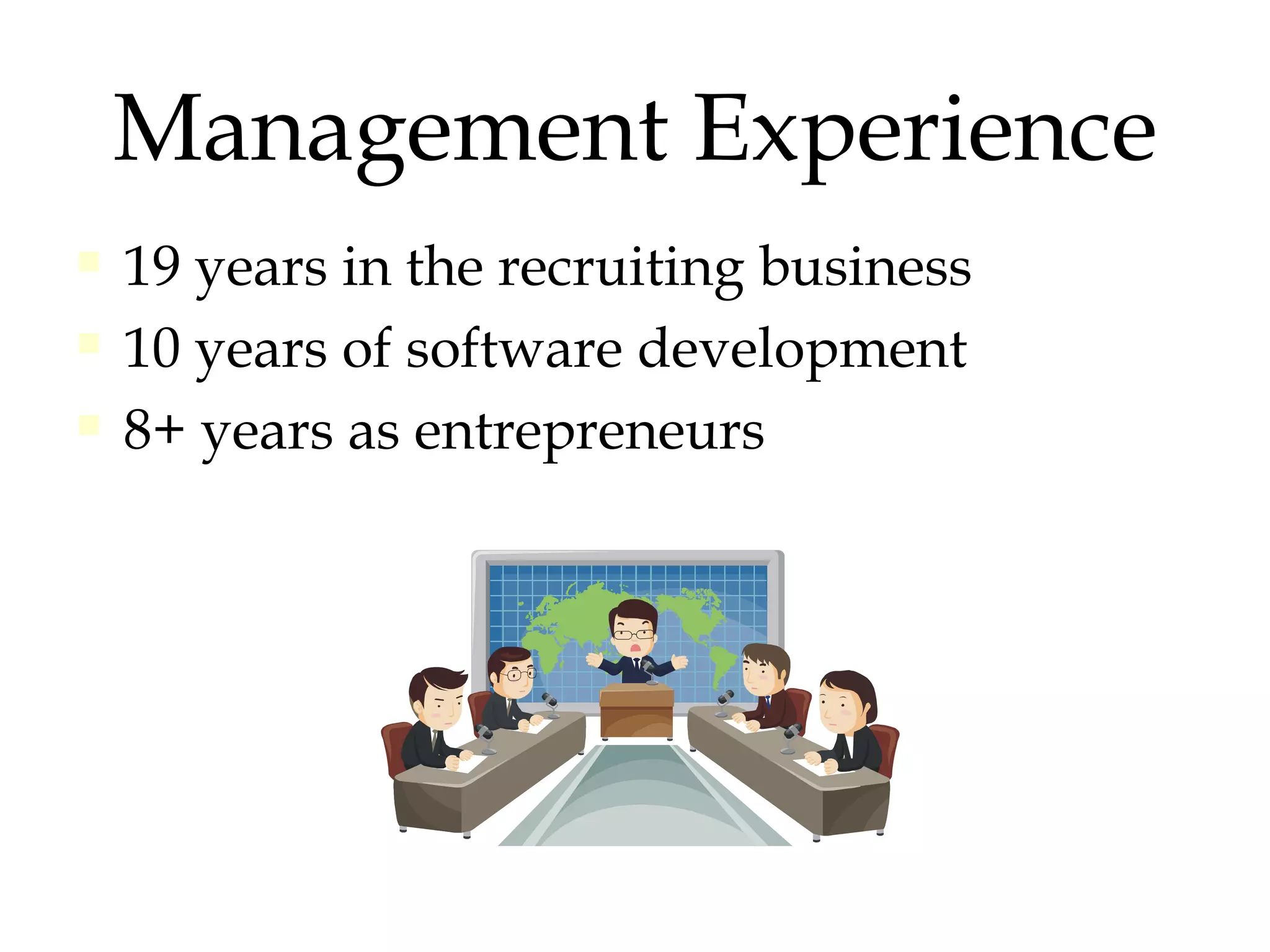 Management Experience

- 19 years in the recruiting business
- 10 years of software development
- 8+ years as entrepreneurs